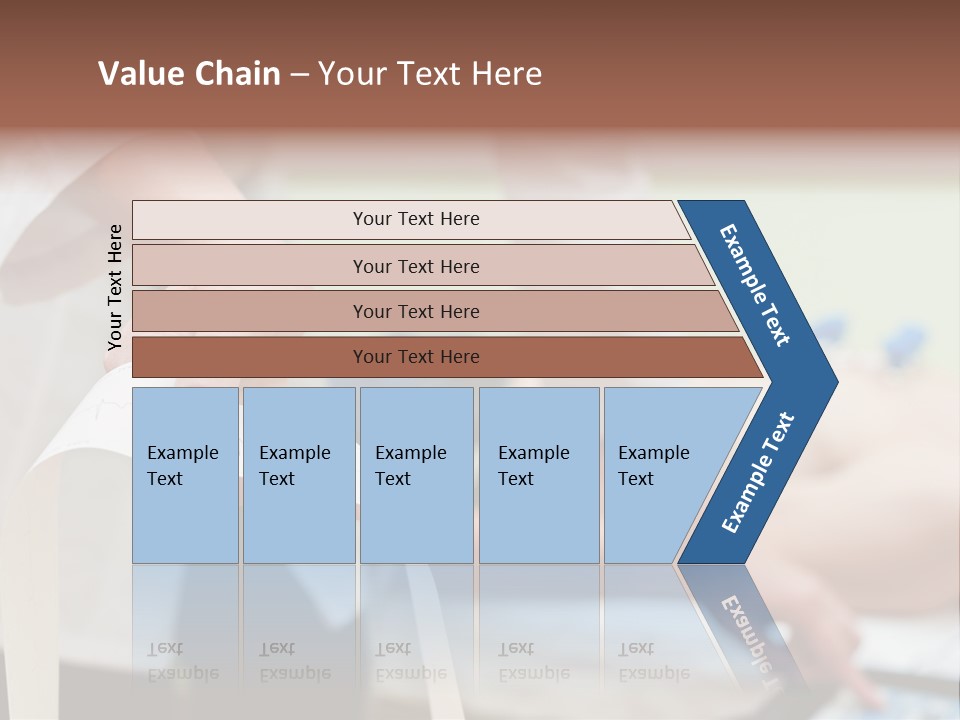 Value Chain – Your Text Here

Your Text Here

Your Text Here

Your Text Here

Your Text Here

Your Text Here

Example Text

Example Text

Example Text

Example Text

Example Text

Example Text

Example Text